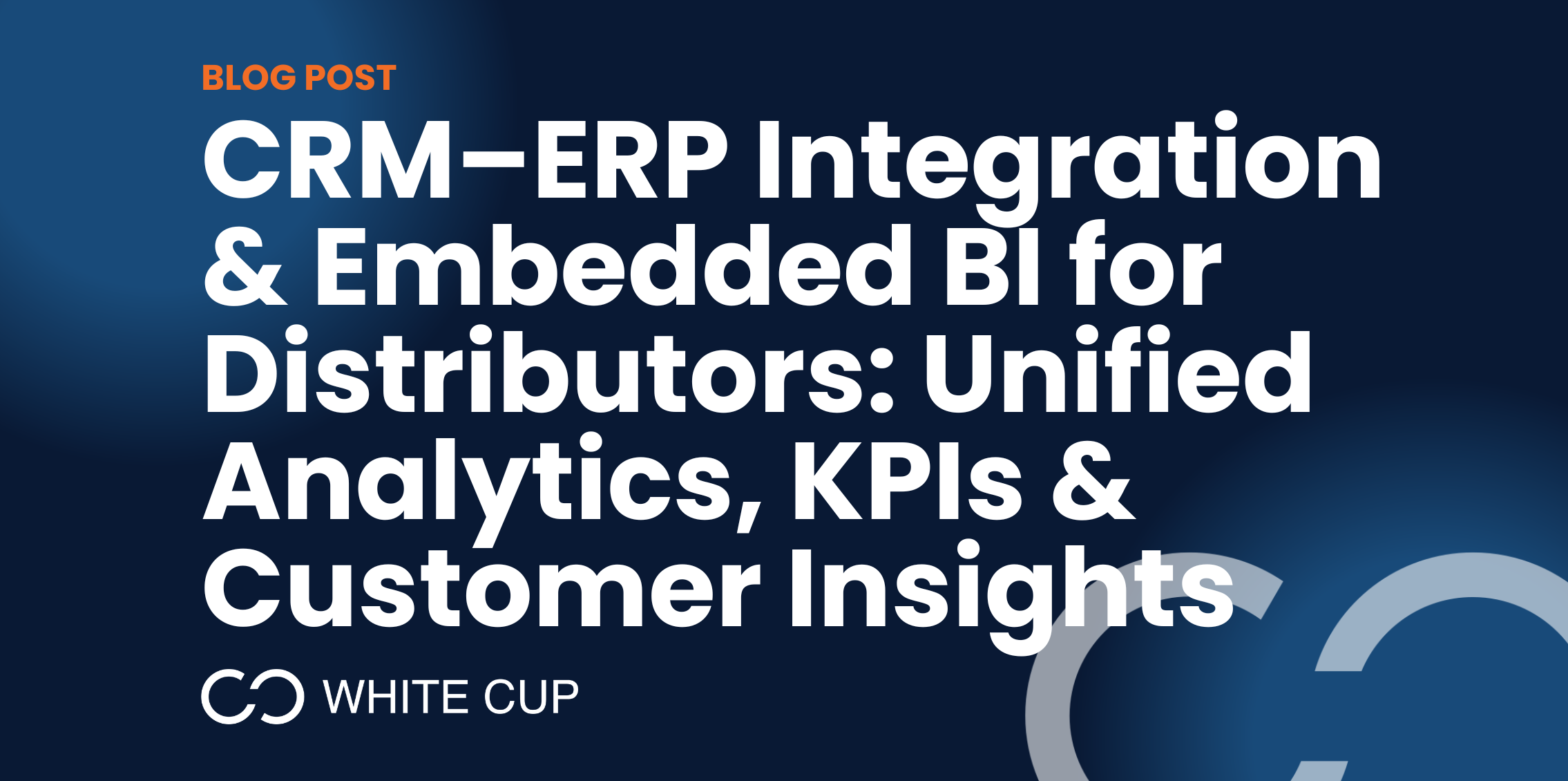 BLOG POST

CRM–ERP Integration & Embedded BI for Distributors: Unified Analytics, KPIs & Customer Insights

WHITE CUP